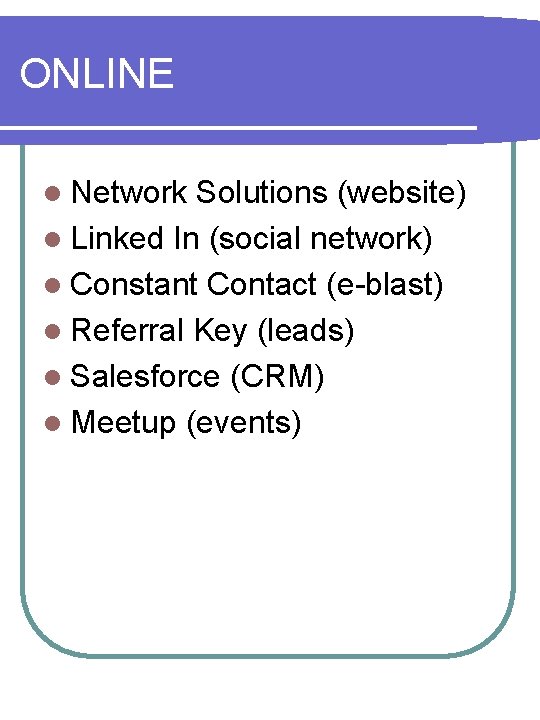 ONLINE

• Network Solutions (website)
• Linked In (social network)
• Constant Contact (e-blast)
• Referral Key (leads)
• Salesforce (CRM)
• Meetup (events)